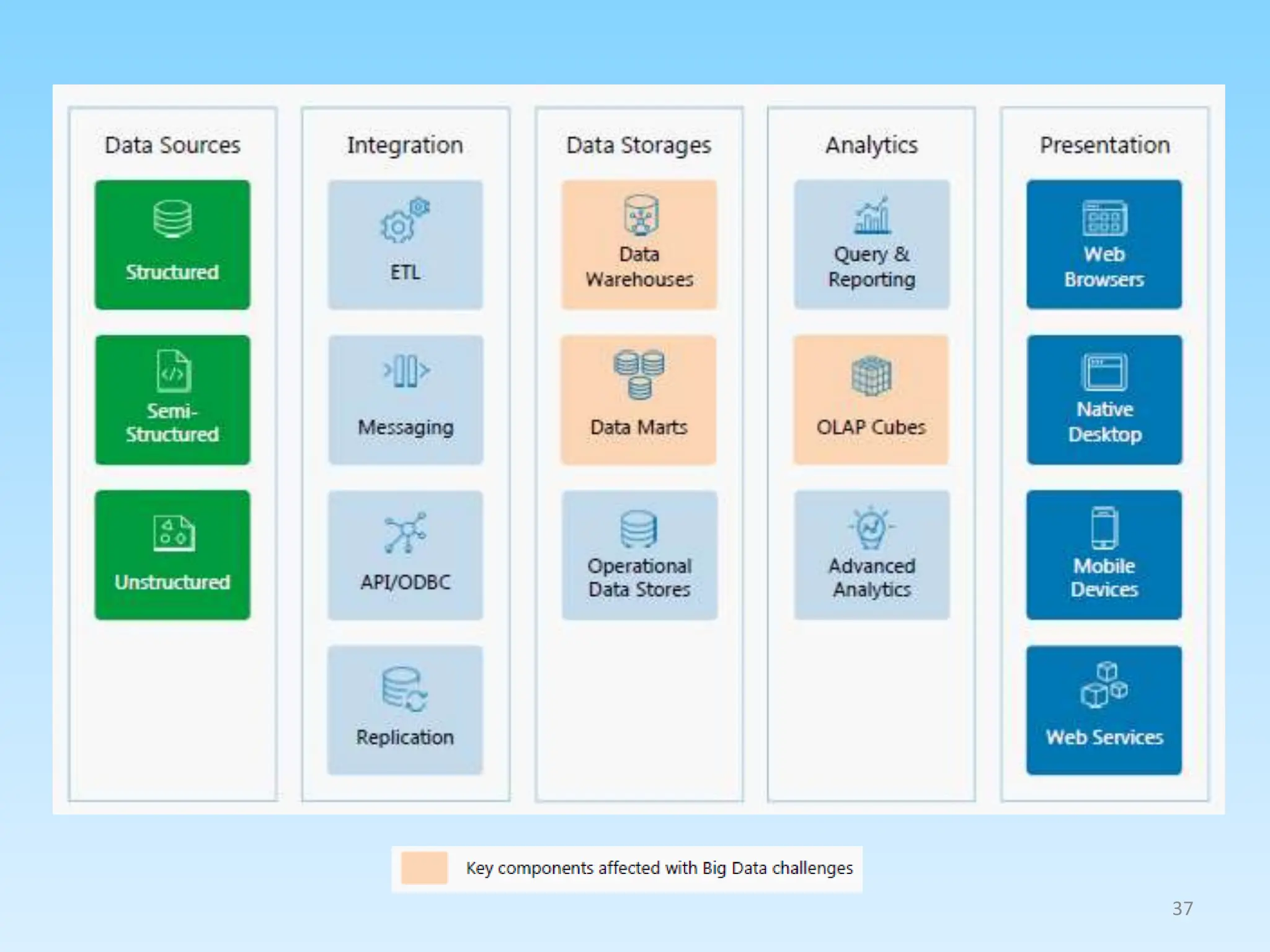 Data Sources

Structured

Semi-Structured

Unstructured

Integration

ETL

Messaging

API/ODBC

Replication

Data Storages

Data Warehouses

Data Marts

Operational Data Stores

Analytics

Query & Reporting

OLAP Cubes

Advanced Analytics

Presentation

Web Browsers

Native Desktop

Mobile Devices

Web Services

Key components affected with Big Data challenges

37